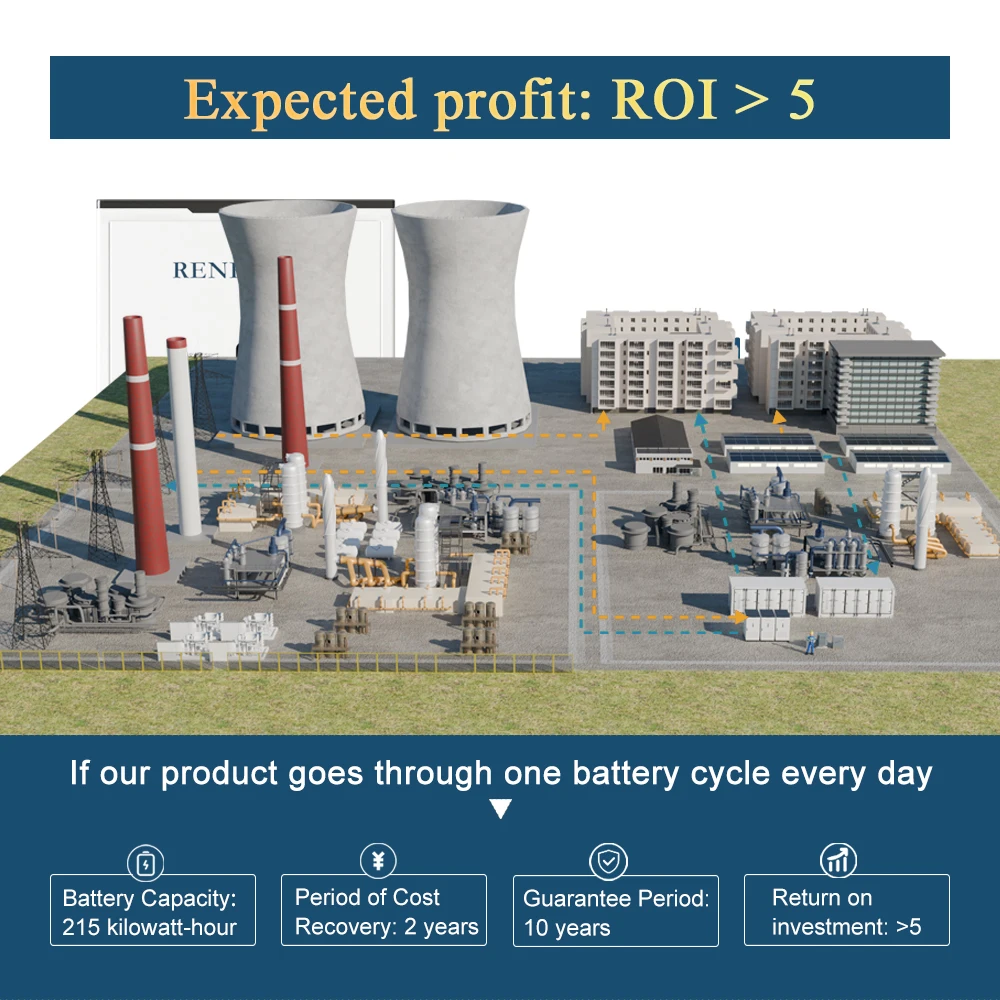 Expected profit: ROI > 5

RENI

If our product goes through one battery cycle every day

Battery Capacity: 215 kilowatt-hour

Period of Cost Recovery: 2 years

Guarantee Period: 10 years

Return on investment: >5